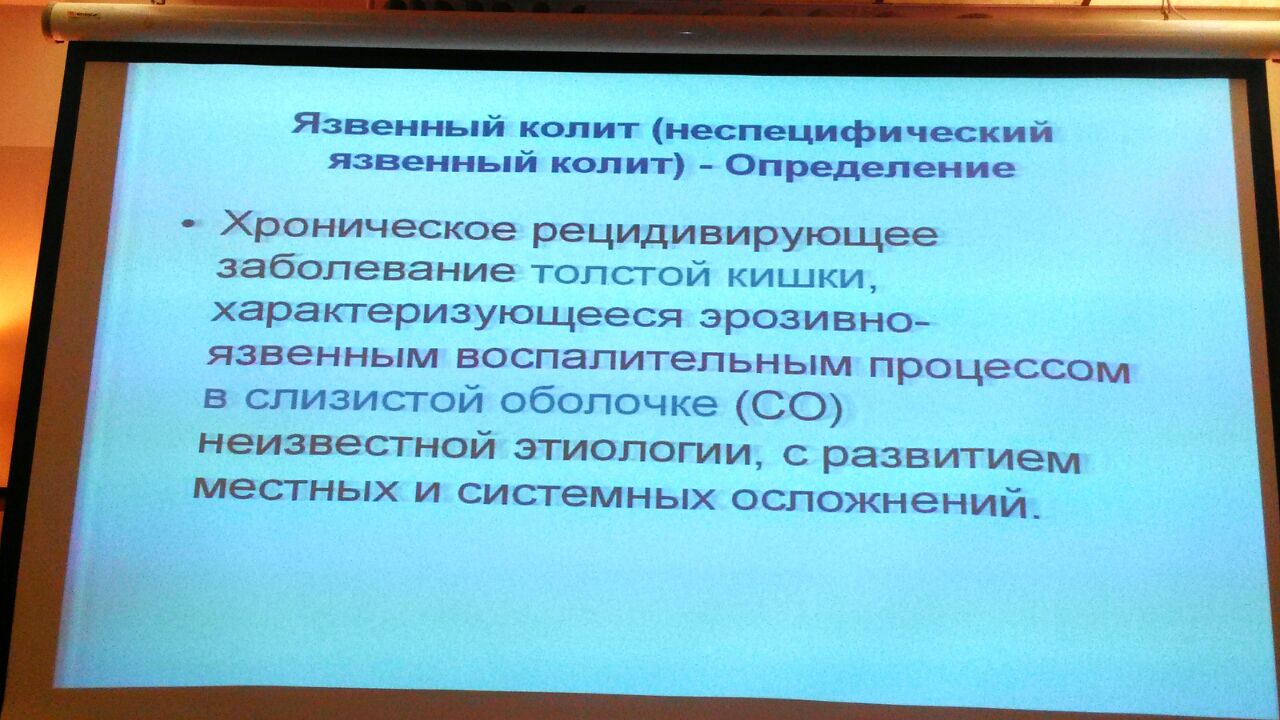 Язвенный колит (неспецифический язвенный колит) - Определение

• Хроническое рецидивирующее заболевание толстой кишки, характеризующееся эрозивно-язвенным воспалительным процессом в слизистой оболочке (СО) неизвестной этиологии, с развитием местных и системных осложнений.